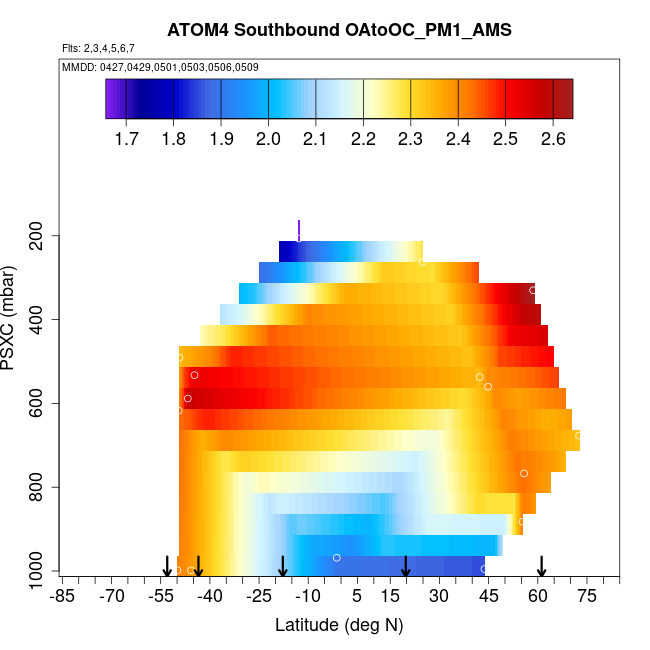 ATOM4 Southbound OAtoOC_PM1_AMS

Flts: 2,3,4,5,6,7

MMDD: 0427,0429,0501,0503,0506,0509

1.7 1.8 1.9 2.0 2.1 2.2 2.3 2.4 2.5 2.6

PSXC (mbar)

200
400
600
800
1000

-85 -70 -55 -40 -25 -10 5 15 30 45 60 75

Latitude (deg N)